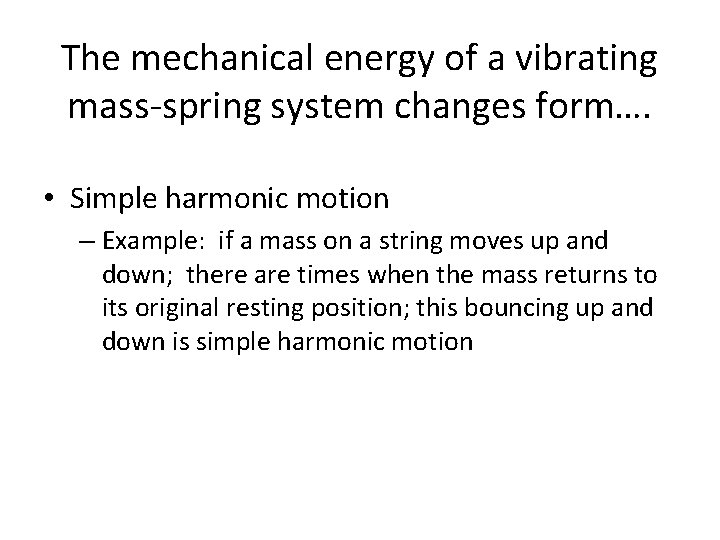 The mechanical energy of a vibrating mass-spring system changes form….

• Simple harmonic motion
– Example: if a mass on a string moves up and down; there are times when the mass returns to its original resting position; this bouncing up and down is simple harmonic motion